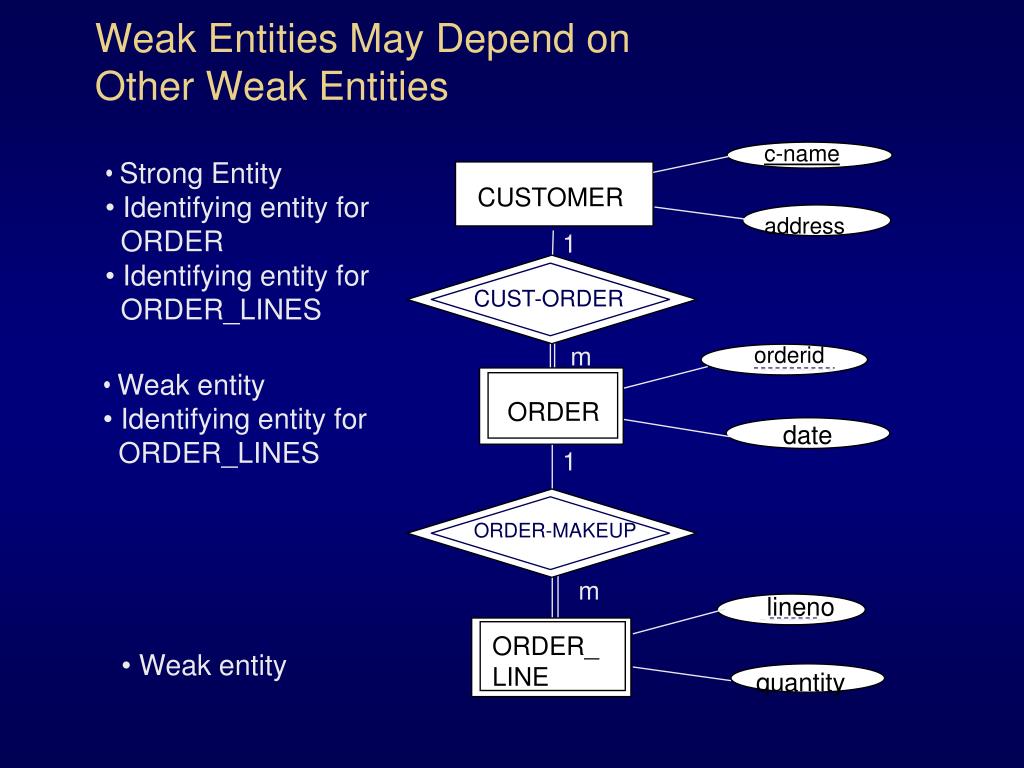 Weak Entities May Depend on Other Weak Entities

• Strong Entity
• Identifying entity for ORDER
• Identifying entity for ORDER_LINES

• Weak entity
• Identifying entity for ORDER_LINES

• Weak entity

CUSTOMER
c-name
address
1
CUST-ORDER
m
ORDER
orderid
date
1
ORDER-MAKEUP
m
ORDER_ LINE
lineno
quantity